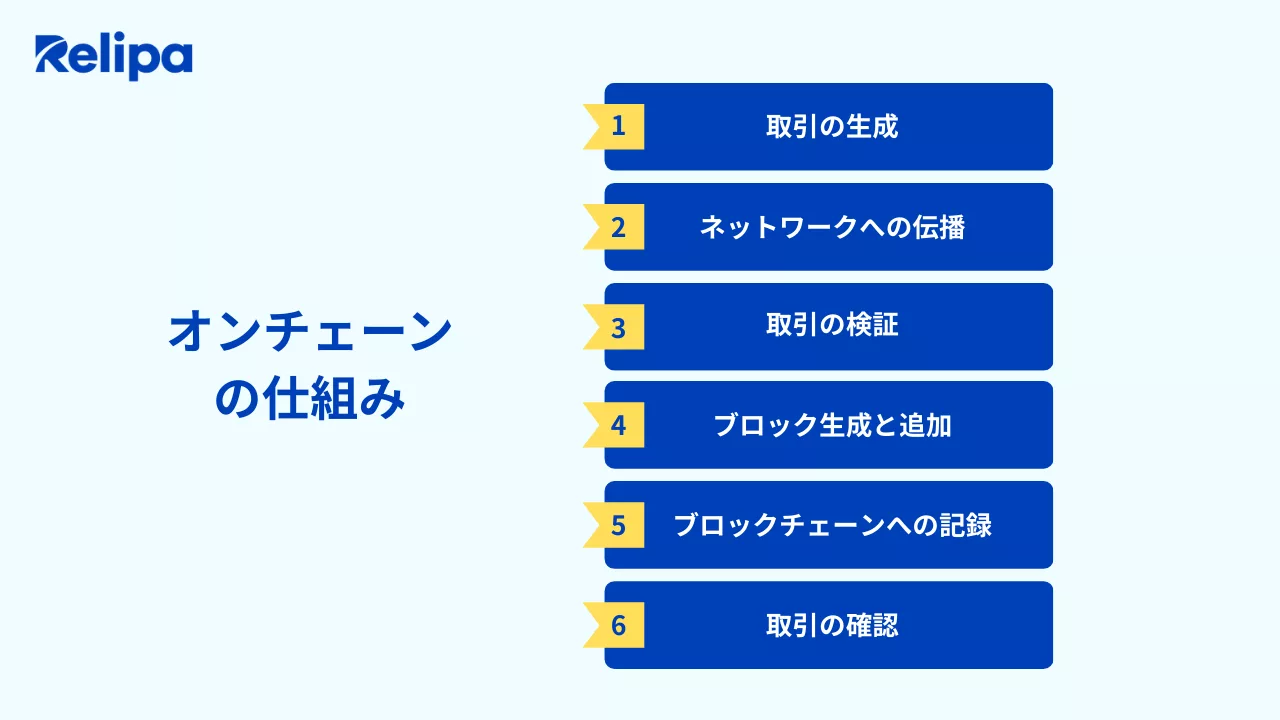 Relipa

オンチェーンの仕組み

1 取引の生成

2 ネットワークへの伝播

3 取引の検証

4 ブロック生成と追加

5 ブロックチェーンへの記録

6 取引の確認